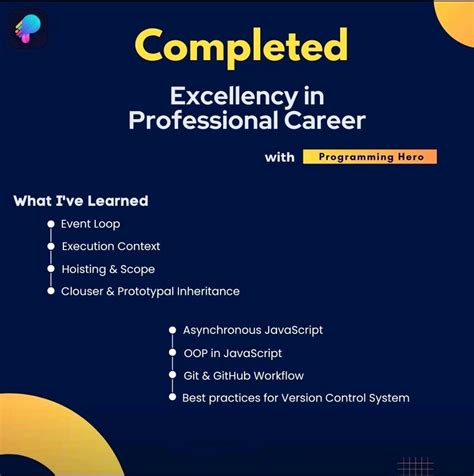 Completed

Excellency in Professional Career

with Programming Hero

What I've Learned

Event Loop
Execution Context
Hoisting & Scope
Clouser & Prototypal Inheritance

Asynchronous JavaScript
OOP in JavaScript
Git & GitHub Workflow
Best practices for Version Control System